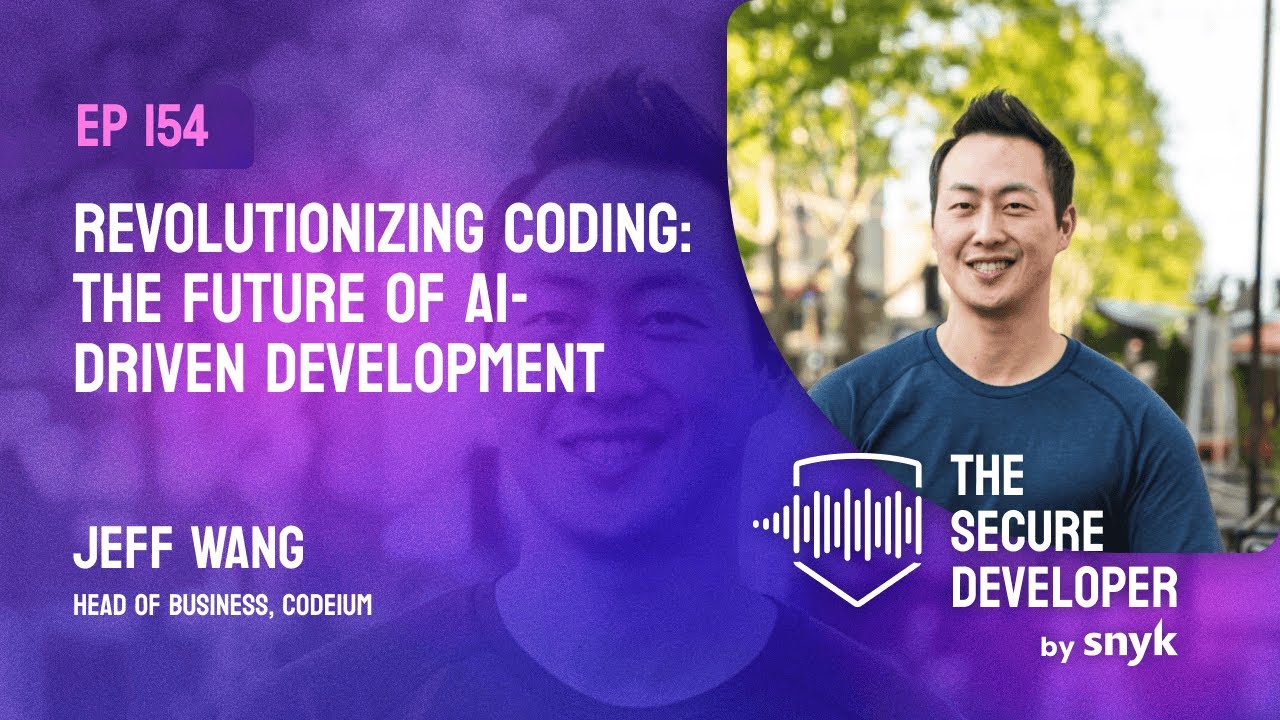 EP 154

REVOLUTIONIZING CODING: THE FUTURE OF AI-DRIVEN DEVELOPMENT

JEFF WANG

HEAD OF BUSINESS, CODEIUM

THE SECURE DEVELOPER

by snyk